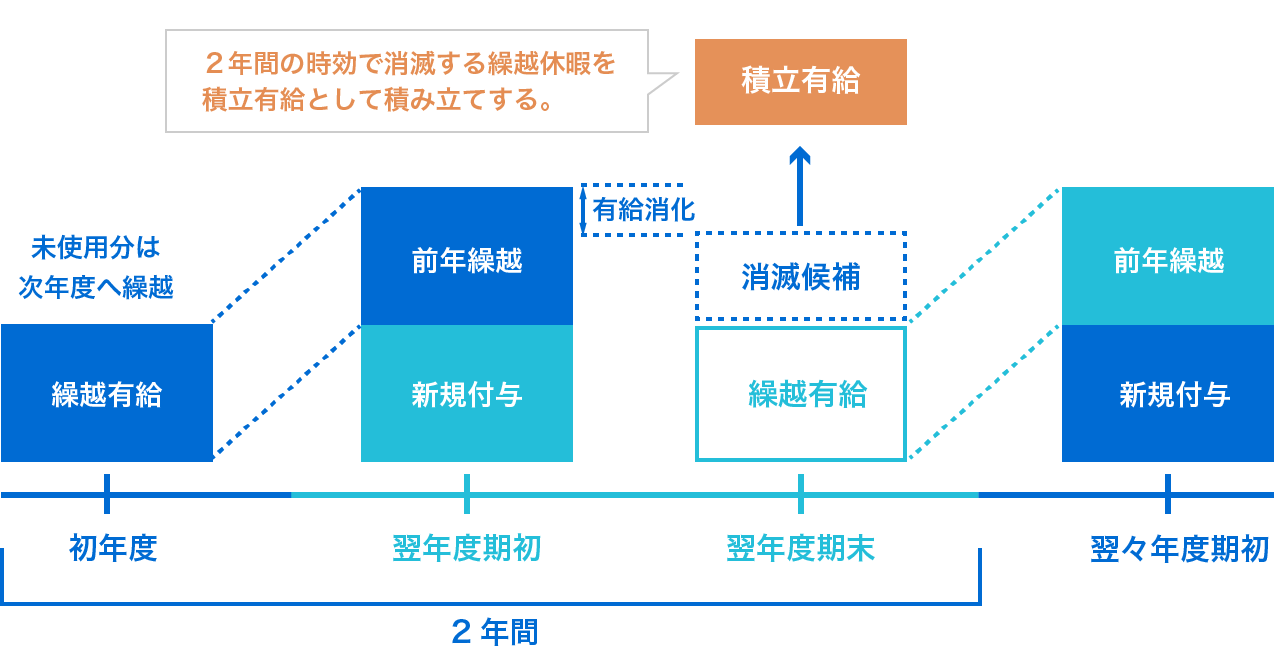 ２年間の時効で消滅する繰越休暇を積立有給として積み立てする。

積立有給

未使用分は次年度へ繰越

繰越有給

前年繰越

新規付与

有給消化

消滅候補

繰越有給

前年繰越

新規付与

初年度

翌年度期初

翌年度期末

翌々年度期初

２年間